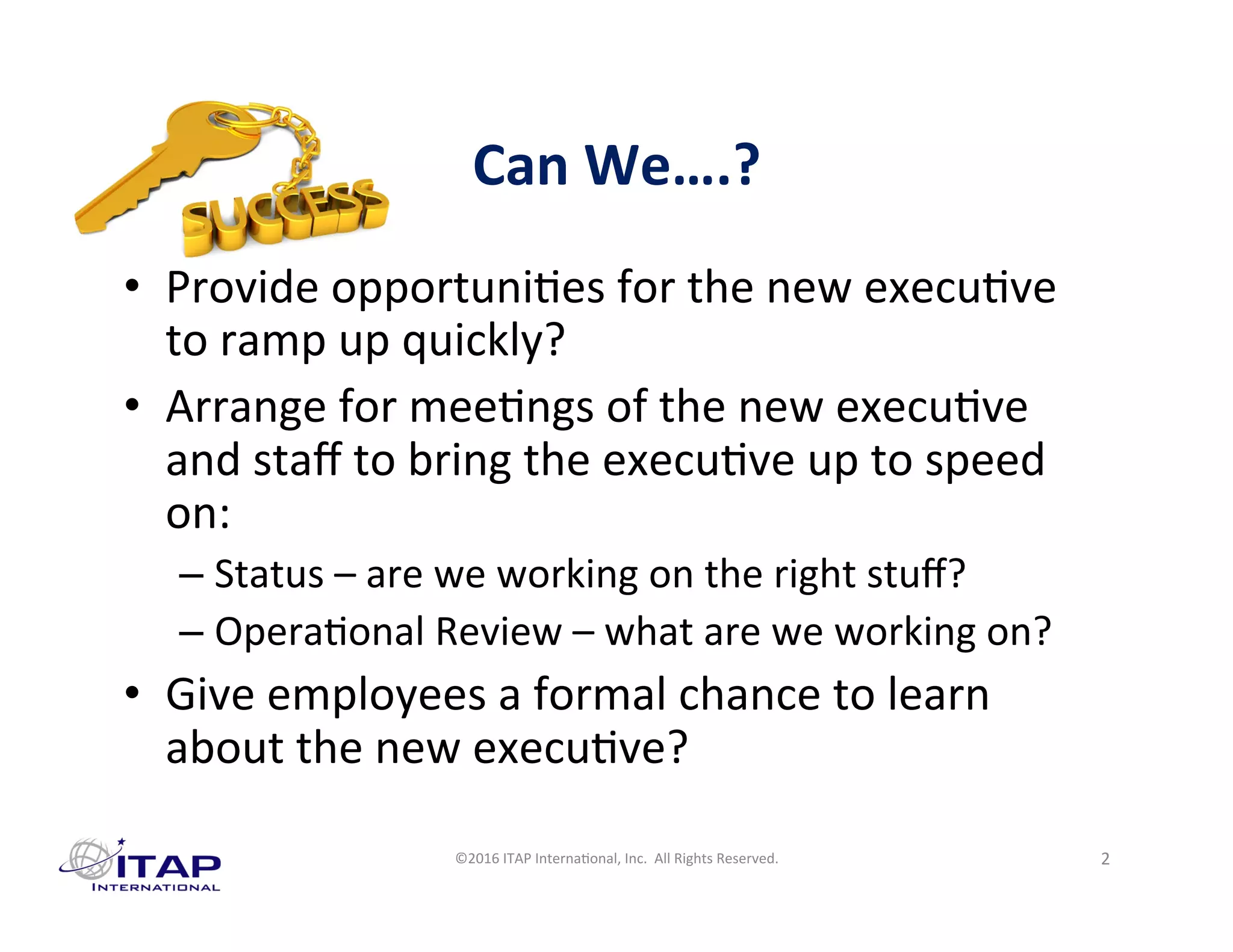 SUCCESS

Can We….?

• Provide opportunities for the new executive to ramp up quickly?
• Arrange for meetings of the new executive and staff to bring the executive up to speed on:
– Status – are we working on the right stuff?
– Operational Review – what are we working on?
• Give employees a formal chance to learn about the new executive?

ITAP INTERNATIONAL

©2016 ITAP International, Inc. All Rights Reserved.

2